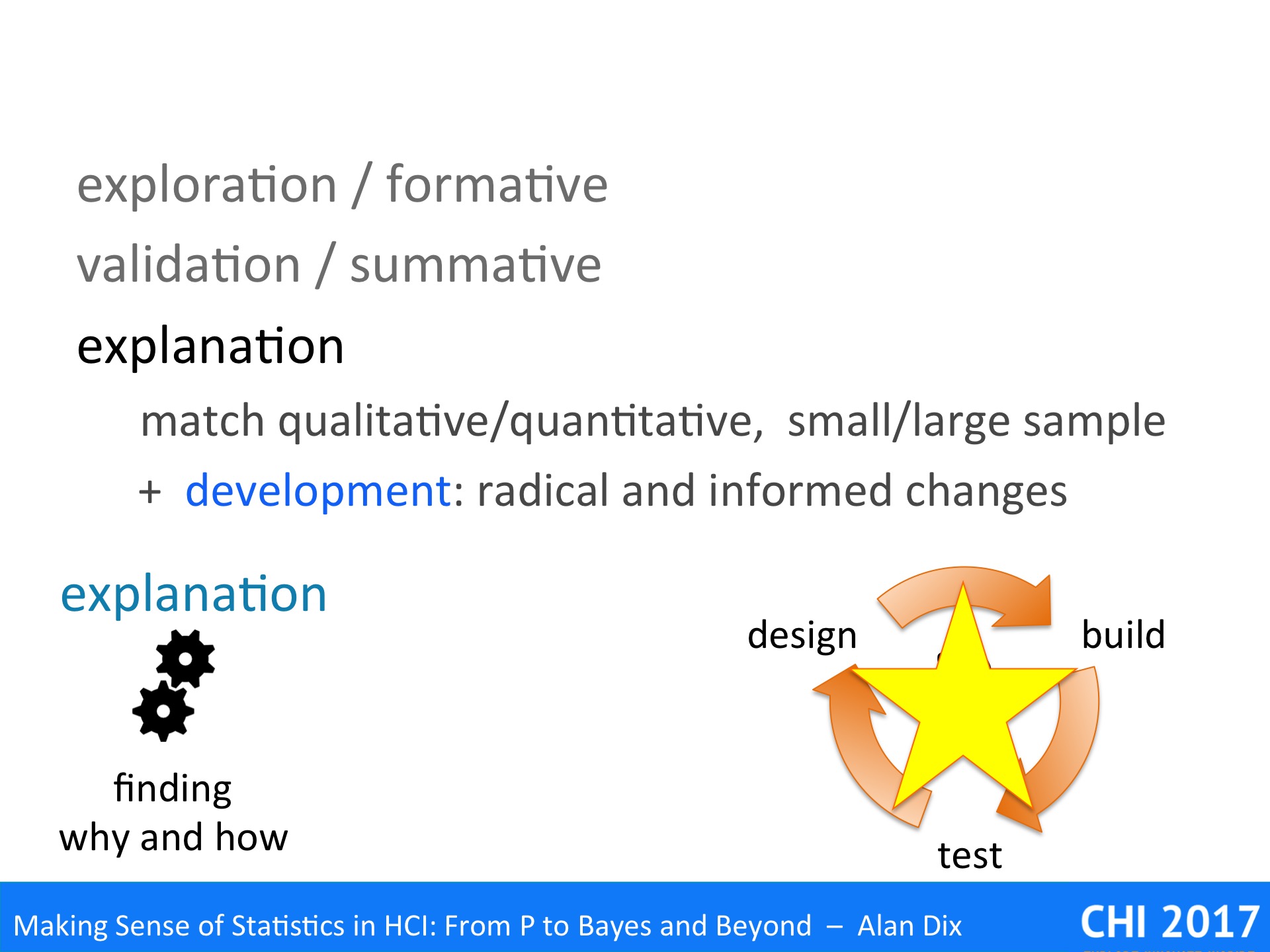 exploration / formative

validation / summative

explanation

match qualitative/quantitative, small/large sample

+ development: radical and informed changes

explanation

finding why and how

design

build

test

Making Sense of Statistics in HCI: From P to Bayes and Beyond – Alan Dix

CHI 2017